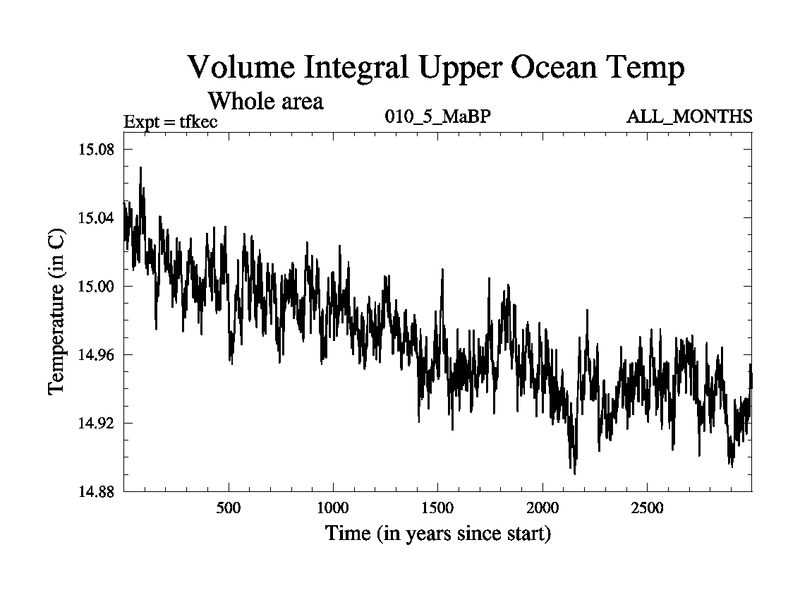 Volume Integral Upper Ocean Temp

Whole area

Expt = tfkec

010_5_MaBP

ALL_MONTHS

Temperature (in C)

15.08
15.04
15.00
14.96
14.92
14.88

500
1000
1500
2000
2500

Time (in years since start)